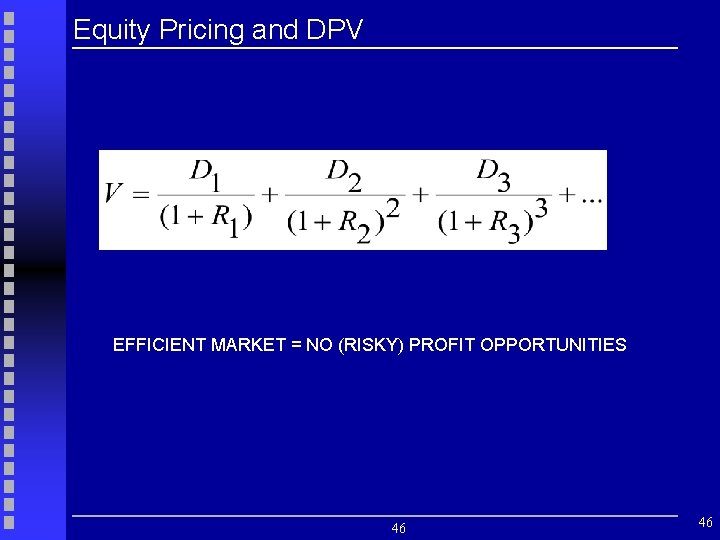 Equity Pricing and DPV

$V = \frac{D_1}{(1+R_1)} + \frac{D_2}{(1+R_2)^2} + \frac{D_3}{(1+R_3)^3} + ...$

EFFICIENT MARKET = NO (RISKY) PROFIT OPPORTUNITIES

46

46